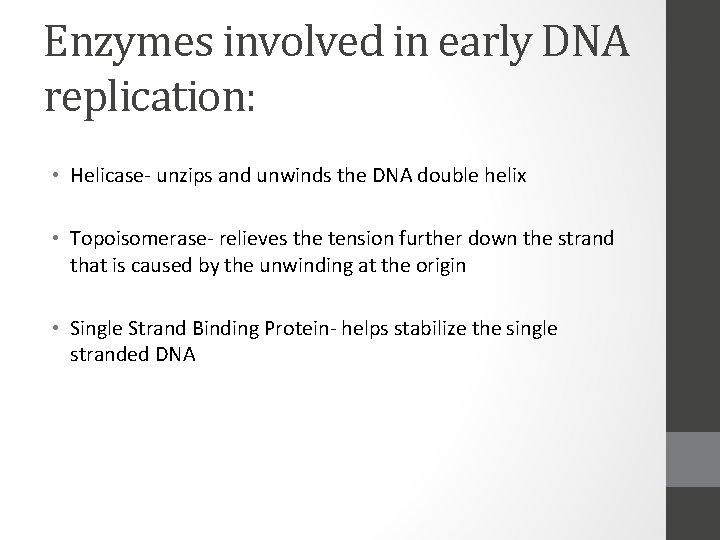 Enzymes involved in early DNA replication:

• Helicase- unzips and unwinds the DNA double helix

• Topoisomerase- relieves the tension further down the strand that is caused by the unwinding at the origin

• Single Strand Binding Protein- helps stabilize the single stranded DNA